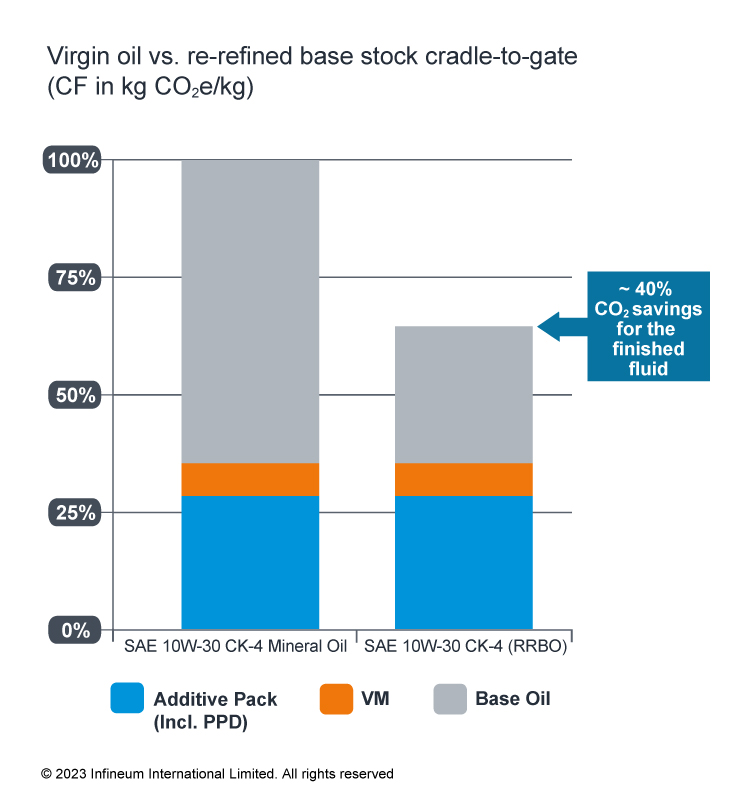 Virgin oil vs. re-refined base stock cradle-to-gate (CF in kg $CO_2$e/kg)

100%
75%
50%
25%
0%

~ 40% $CO_2$ savings for the finished fluid

SAE 10W-30 CK-4 Mineral Oil
SAE 10W-30 CK-4 (RRBO)

Additive Pack (Incl. PPD)
VM
Base Oil

© 2023 Infineum International Limited. All rights reserved